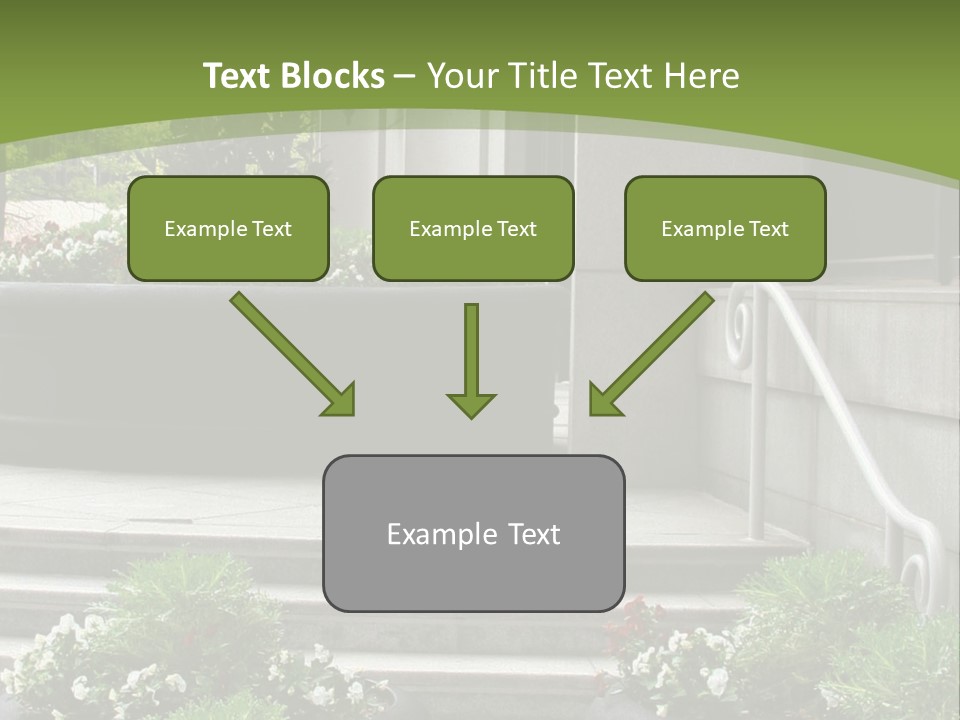 Text Blocks – Your Title Text Here

Example Text

Example Text

Example Text

Example Text